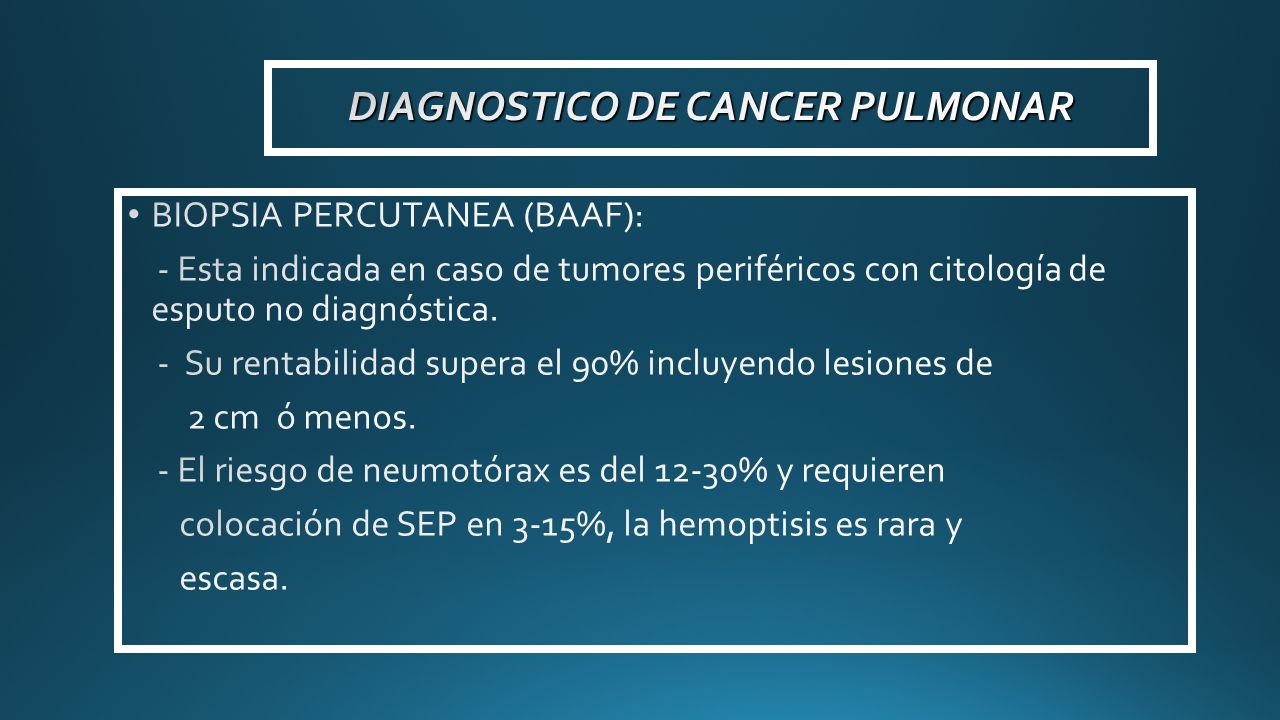 DIAGNOSTICO DE CANCER PULMONAR

• BIOPSIA PERCUTANEA (BAAF):

- Esta indicada en caso de tumores periféricos con citología de esputo no diagnóstica.

- Su rentabilidad supera el 90% incluyendo lesiones de 2 cm ó menos.

- El riesgo de neumotórax es del 12-30% y requieren colocación de SEP en 3-15%, la hemoptisis es rara y escasa.